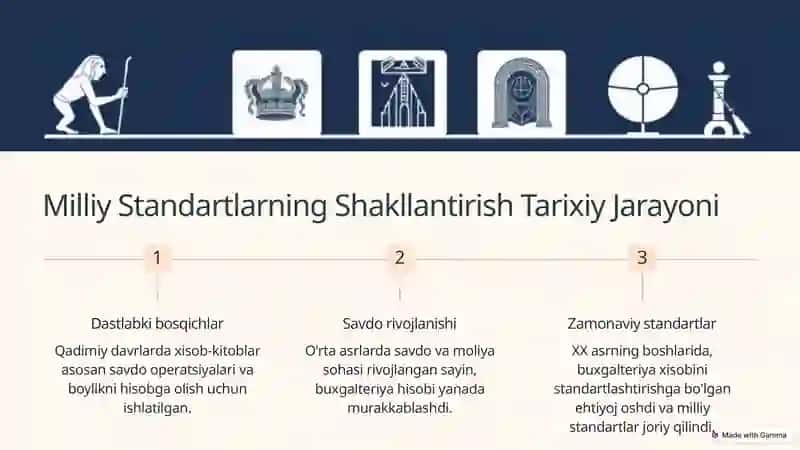 Milliy Standartlarning Shakllantirish Tarixiy Jarayoni

1

Dastlabki bosqichlar

Qadimiy davrlarda xisob-kitoblar asosan savdo operatsiyalari va boylikni hisobga olish uchun ishlatilgan.

2

Savdo rivojlanishi

O'rta asrlarda savdo va moliya sohasi rivojlangan sayin, buxgalteriya hisobi yanada murakkablashdi.

3

Zamonaviy standartlar

XX asrning boshlarida, buxgalteriya xisobini standartlashtirishga bo'lgan ehtiyoj oshdi va milliy standartlar joriy qilindi.

Made with Gamma